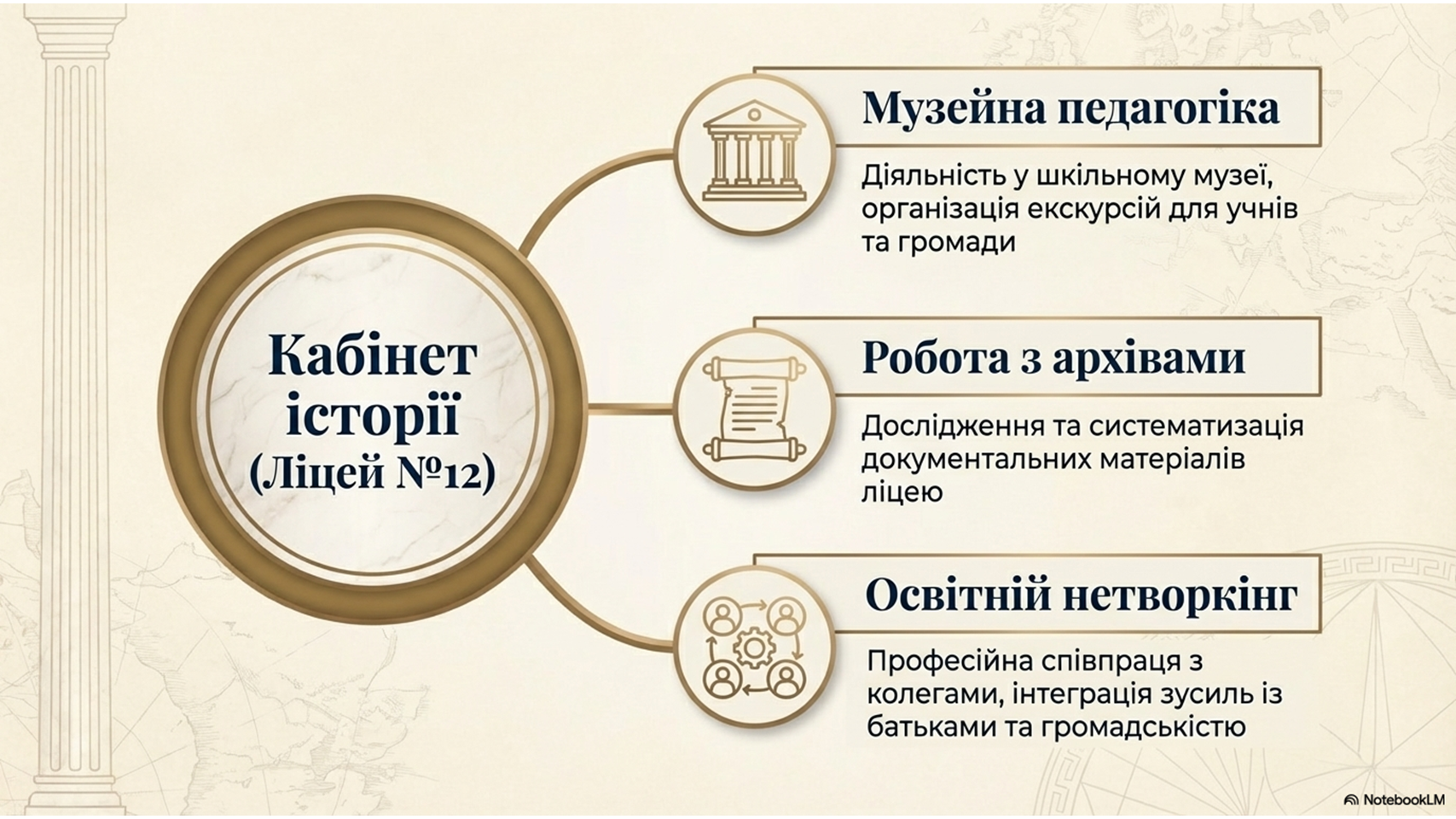 Кабінет історії (Ліцей №12)

Музейна педагогіка

Діяльність у шкільному музеї, організація екскурсій для учнів та громади

Робота з архівами

Дослідження та систематизація документальних матеріалів ліцею

Освітній нетворкінг

Професійна співпраця з колегами, інтеграція зусиль із батьками та громадськістю

NotebookLM